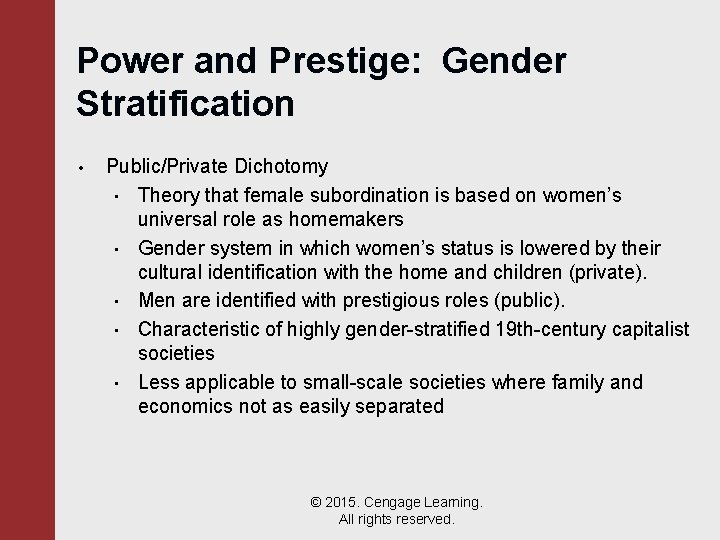 Power and Prestige: Gender Stratification

• Public/Private Dichotomy
  • Theory that female subordination is based on women's universal role as homemakers
  • Gender system in which women's status is lowered by their cultural identification with the home and children (private).
  • Men are identified with prestigious roles (public).
  • Characteristic of highly gender-stratified 19th-century capitalist societies
  • Less applicable to small-scale societies where family and economics not as easily separated

© 2015. Cengage Learning.
All rights reserved.